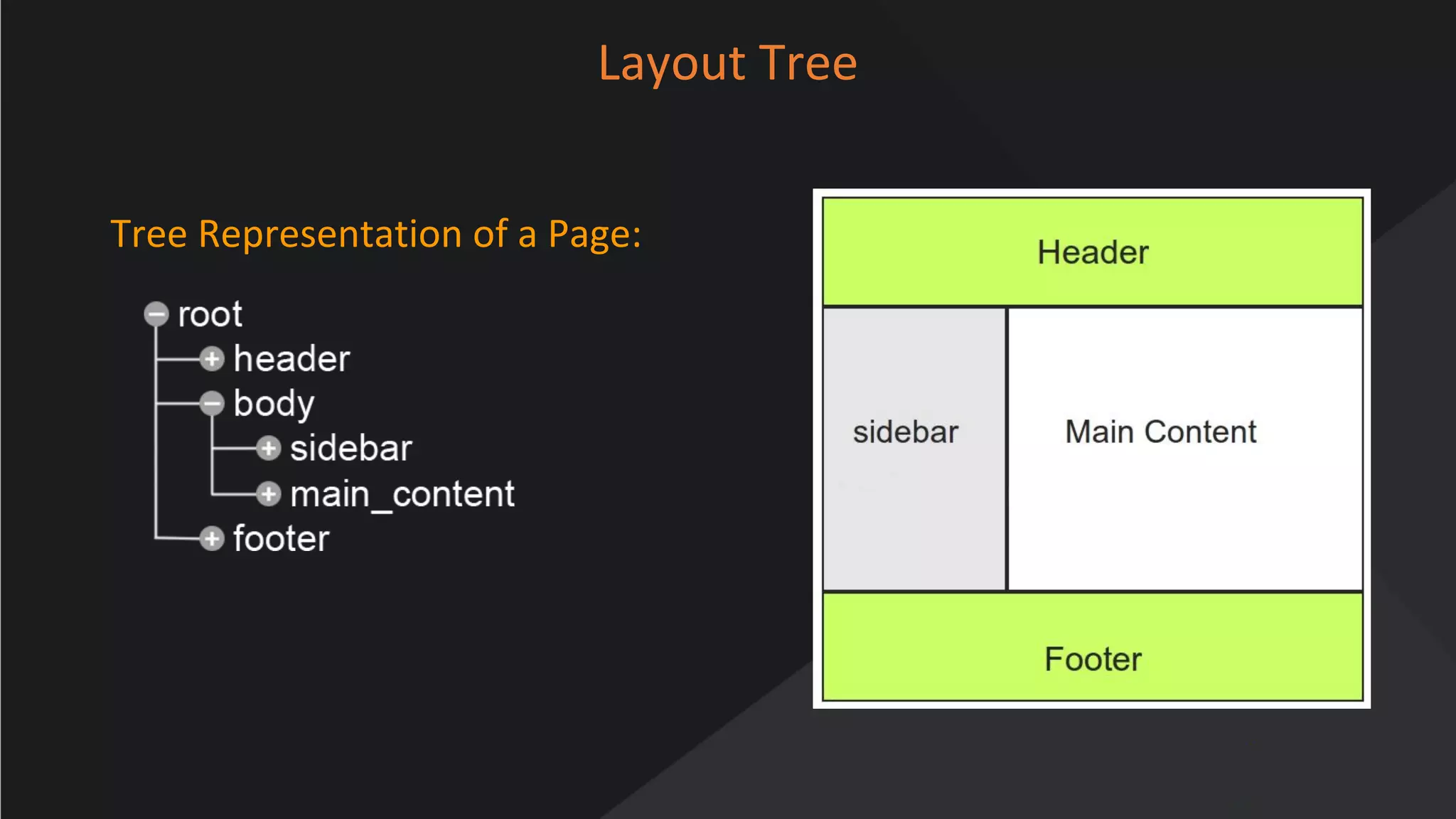 Layout Tree

Tree Representation of a Page:

root
header
body
sidebar
main_content
footer

Header

sidebar

Main Content

Footer